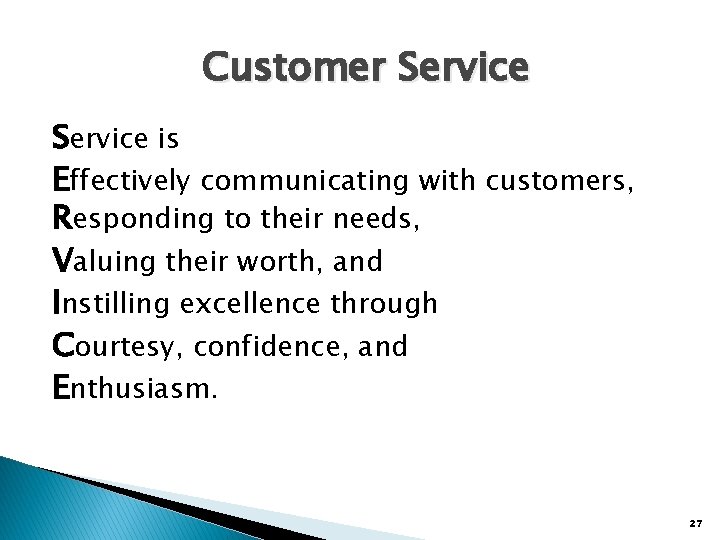 Customer Service

Service is
Effectively communicating with customers,
Responding to their needs,
Valuing their worth, and
Instilling excellence through
Courtesy, confidence, and
Enthusiasm.

27